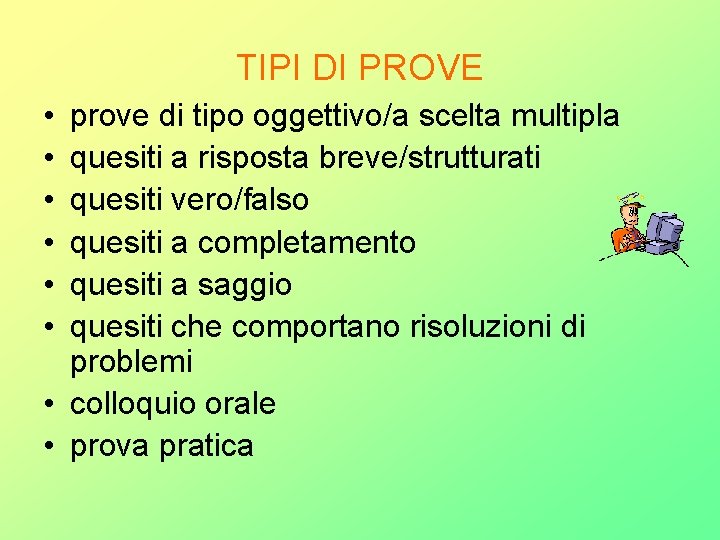 TIPI DI PROVE

• prove di tipo oggettivo/a scelta multipla
• quesiti a risposta breve/strutturati
• quesiti vero/falso
• quesiti a completamento
• quesiti a saggio
• quesiti che comportano risoluzioni di problemi
• colloquio orale
• prova pratica